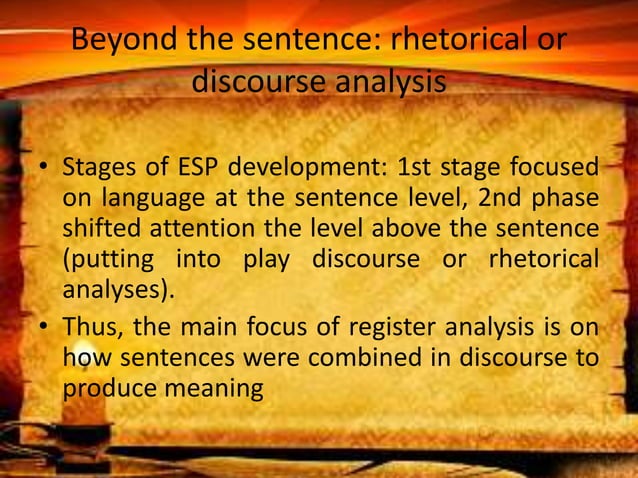 Beyond the sentence: rhetorical or discourse analysis

• Stages of ESP development: 1st stage focused on language at the sentence level, 2nd phase shifted attention the level above the sentence (putting into play discourse or rhetorical analyses).

• Thus, the main focus of register analysis is on how sentences were combined in discourse to produce meaning